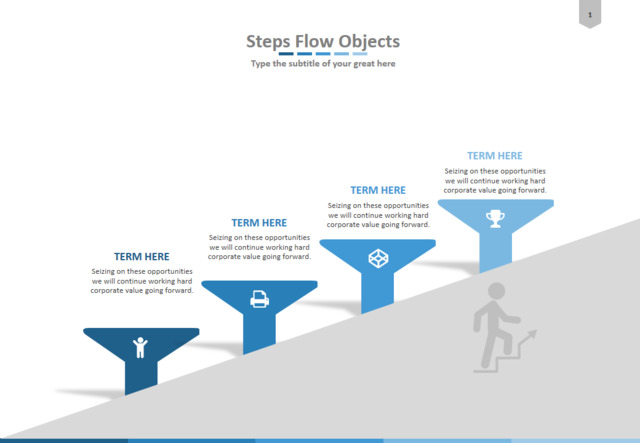 1

Steps Flow Objects

Type the subtitle of your great here

TERM HERE

Seizing on these opportunities we will continue working hard corporate value going forward.

TERM HERE

Seizing on these opportunities we will continue working hard corporate value going forward.

TERM HERE

Seizing on these opportunities we will continue working hard corporate value going forward.

TERM HERE

Seizing on these opportunities we will continue working hard corporate value going forward.